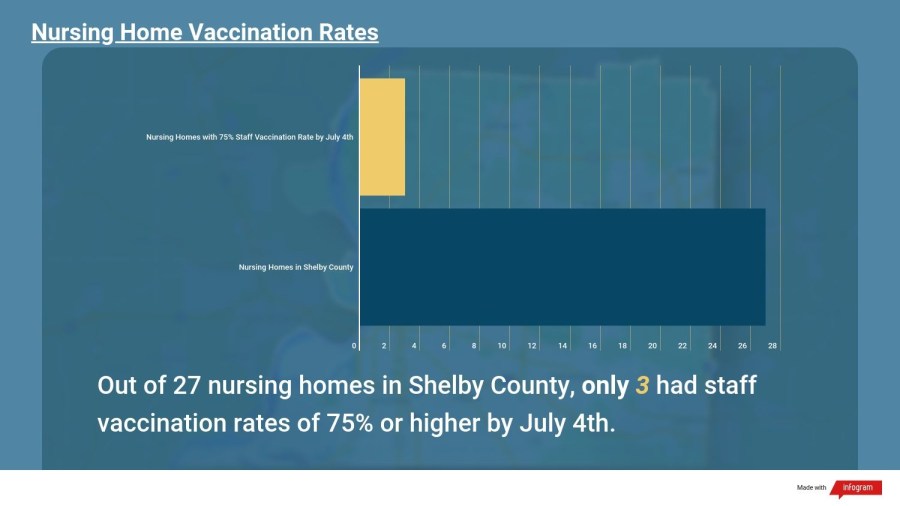 Nursing Home Vaccination Rates

Nursing Homes with 75% Staff Vaccination Rate by July 4th

Nursing Homes in Shelby County

0 2 4 6 8 10 12 14 16 18 20 22 24 26 28

Out of 27 nursing homes in Shelby County, only 3 had staff vaccination rates of 75% or higher by July 4th.

Made with infogram